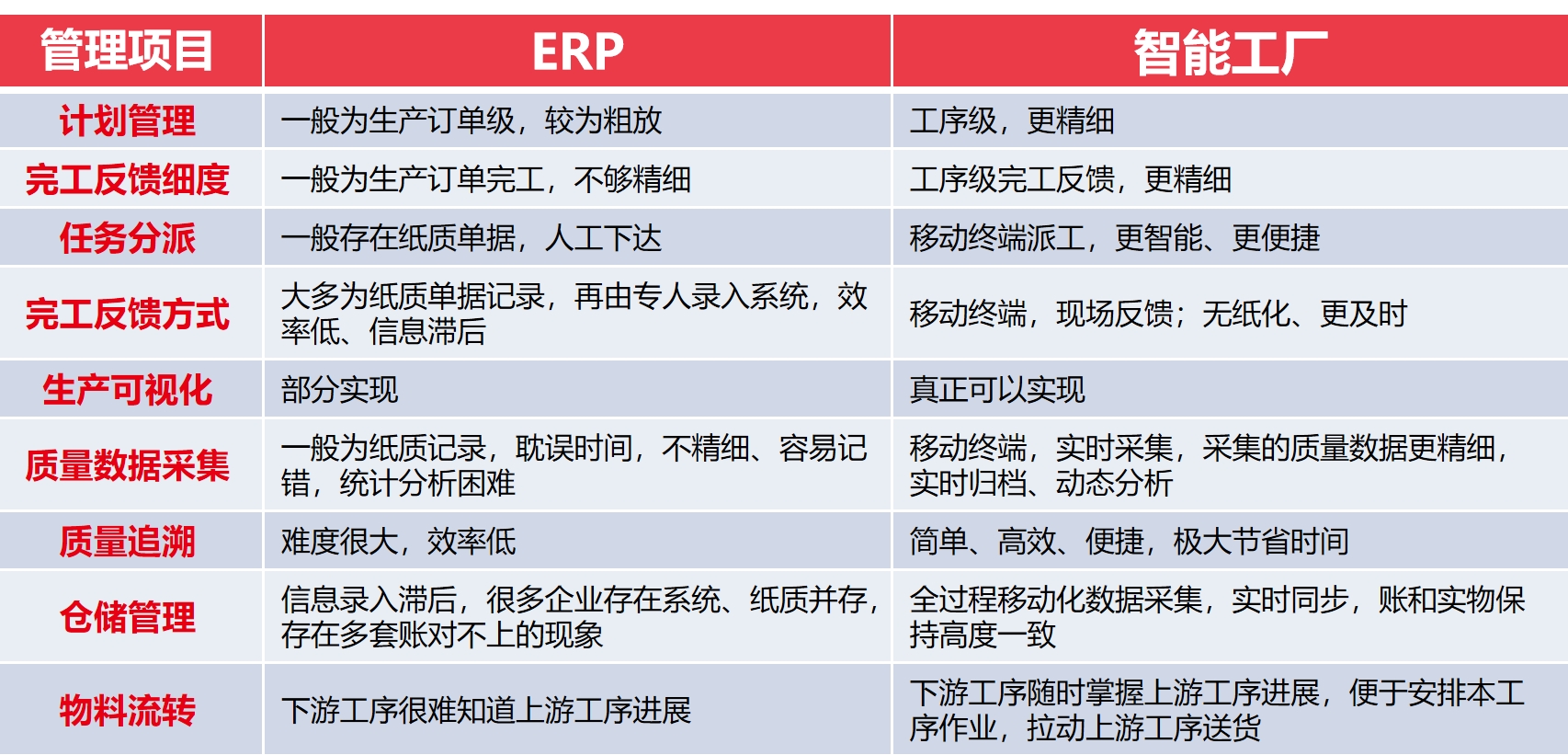 | 管理项目 | ERP | 智能工厂 |
|---|---|---|
| 计划管理 | 一般为生产订单级，较为粗放 | 工序级，更精细 |
| 完工反馈细度 | 一般为生产订单完工，不够精细 | 工序级完工反馈，更精细 |
| 任务分派 | 一般存在纸质单据，人工下达 | 移动终端派工，更智能、更便捷 |
| 完工反馈方式 | 大多为纸质单据记录，再由专人录入系统，效率低、信息滞后 | 移动终端，现场反馈；无纸化、更及时 |
| 生产可视化 | 部分实现 | 真正可以实现 |
| 质量数据采集 | 一般为纸质记录，耽误时间，不精细、容易记错，统计分析困难 | 移动终端，实时采集，采集的质量数据更精细，实时归档、动态分析 |
| 质量追溯 | 难度很大，效率低 | 简单、高效、便捷，极大节省时间 |
| 仓储管理 | 信息录入滞后，很多企业存在系统、纸质并存，存在多套账对不上的现象 | 全过程移动化数据采集，实时同步，账和实物保持高度一致 |
| 物料流转 | 下游工序很难知道上游工序进展 | 下游工序随时掌握上游工序进展，便于安排本工序作业，拉动上游工序送货 |